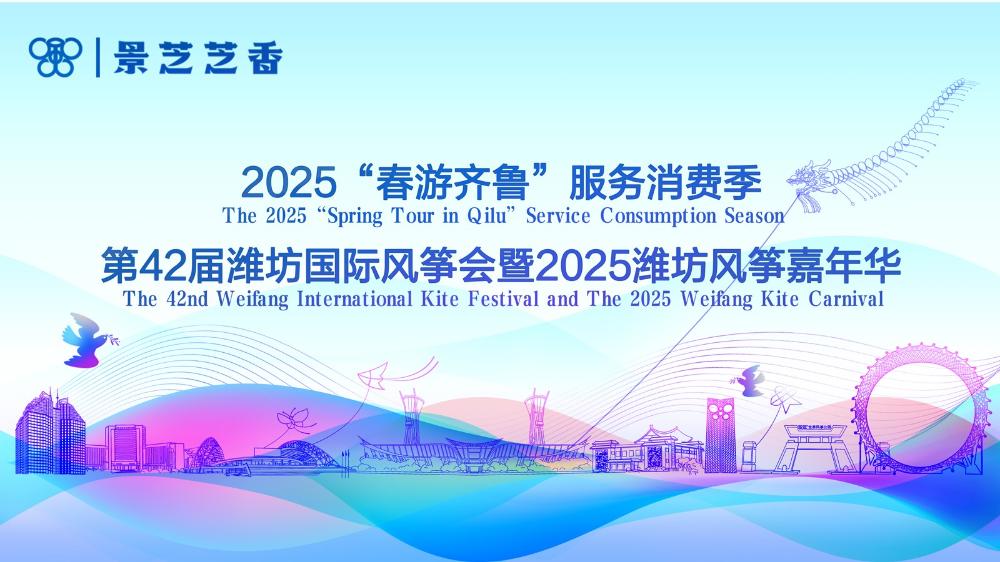 景芝芝香

2025“春游齐鲁”服务消费季
The 2025 “Spring Tour in Qilu” Service Consumption Season

第42届潍坊国际风筝会暨2025潍坊风筝嘉年华
The 42nd Weifang International Kite Festival and The 2025 Weifang Kite Carnival